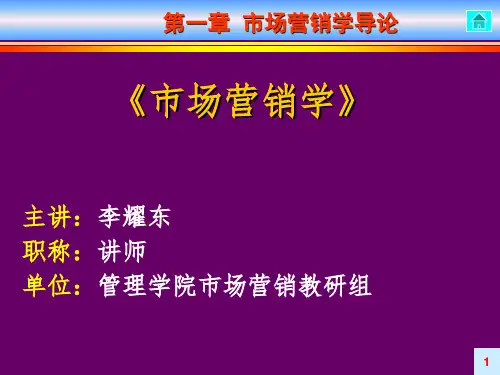 第一章 市场营销学导论

《市场营销学》

主讲：李耀东
职称：讲师
单位：管理学院市场营销教研组

1